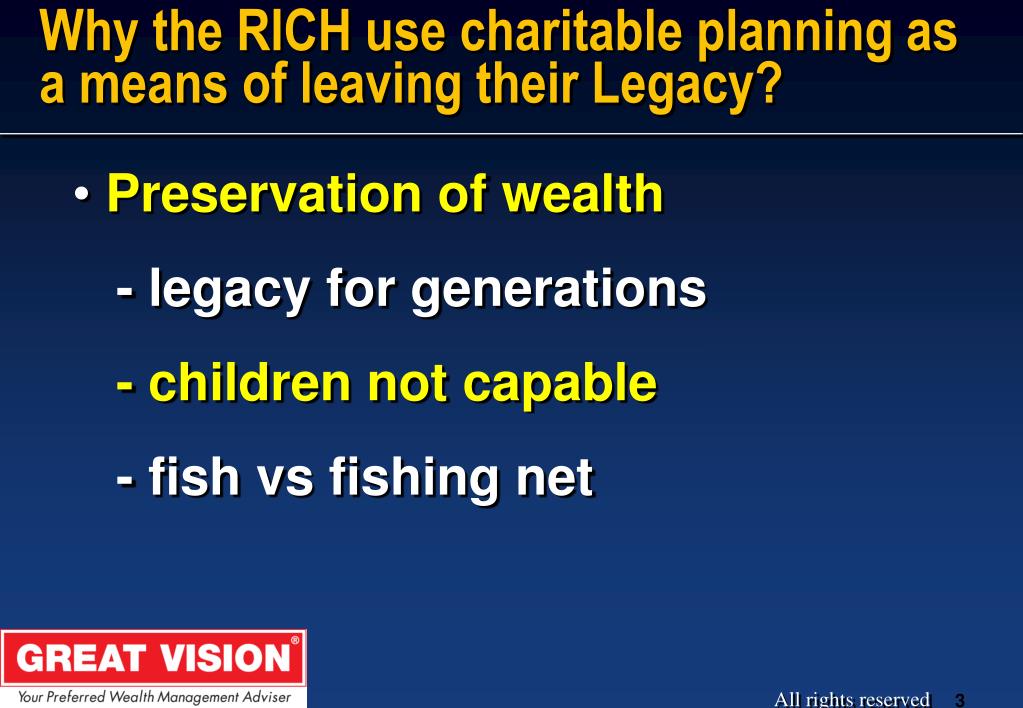 Why the RICH use charitable planning as a means of leaving their Legacy?

• Preservation of wealth

- legacy for generations

- children not capable

- fish vs fishing net

GREAT VISION®
Your Preferred Wealth Management Adviser

All rights reserved 3